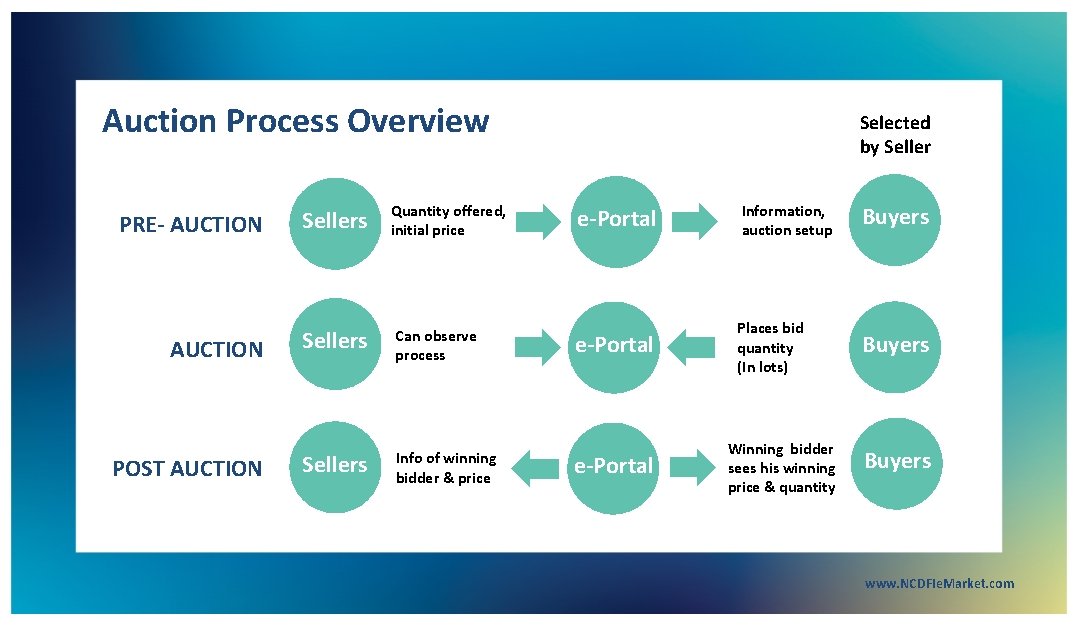 Auction Process Overview

Selected by Seller

PRE- AUCTION Sellers Quantity offered, initial price e-Portal Information, auction setup Buyers

AUCTION Sellers Can observe process e-Portal Places bid quantity (In lots) Buyers

POST AUCTION Sellers Info of winning bidder & price e-Portal Winning bidder sees his winning price & quantity Buyers

www.NCDFIeMarket.com